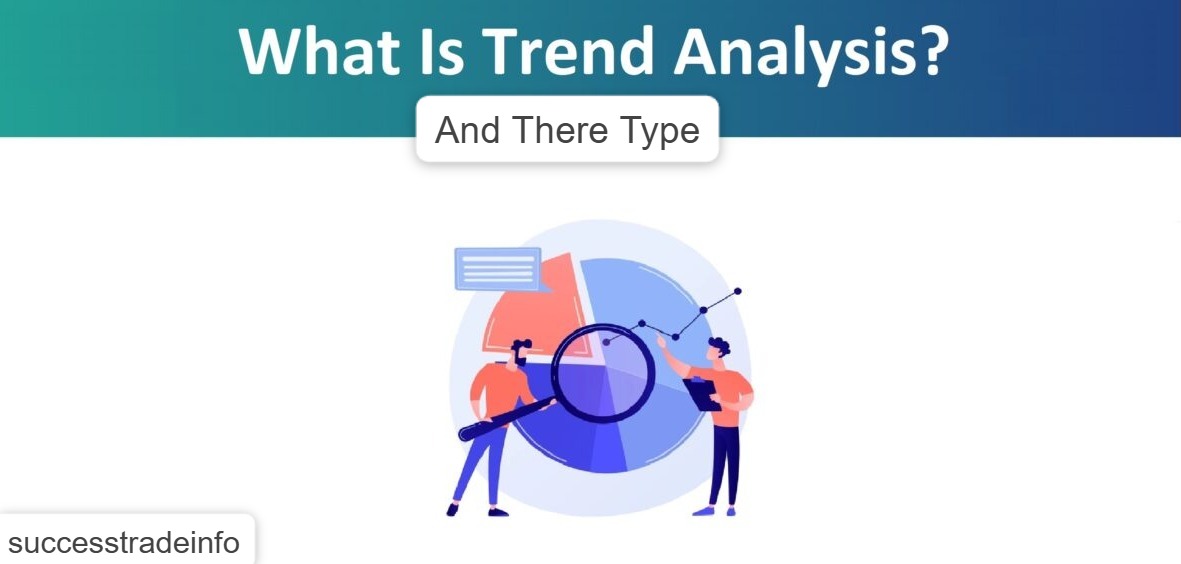 What Is Trend Analysis?

And There Type

successtradeinfo